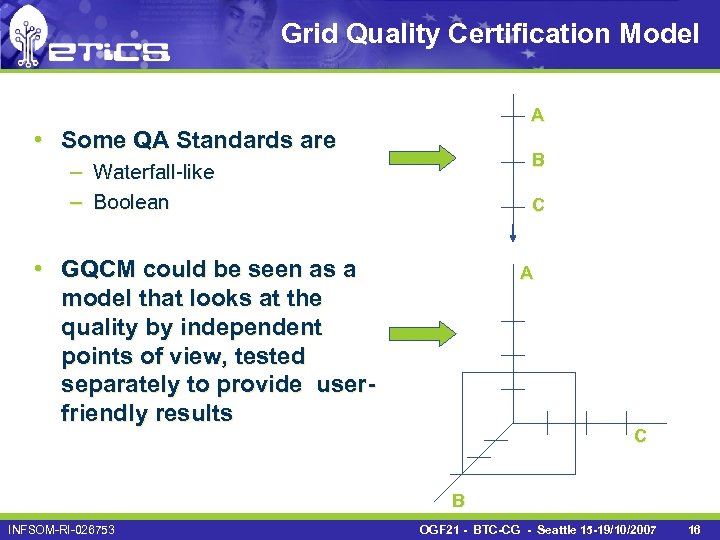 eTiCS

Grid Quality Certification Model

• Some QA Standards are
– Waterfall-like
– Boolean

A
B
C

• GQCM could be seen as a model that looks at the quality by independent points of view, tested separately to provide user-friendly results

A
C
B

INFSOM-RI-026753

OGF21 - BTC-CG - Seattle 15-19/10/2007

16